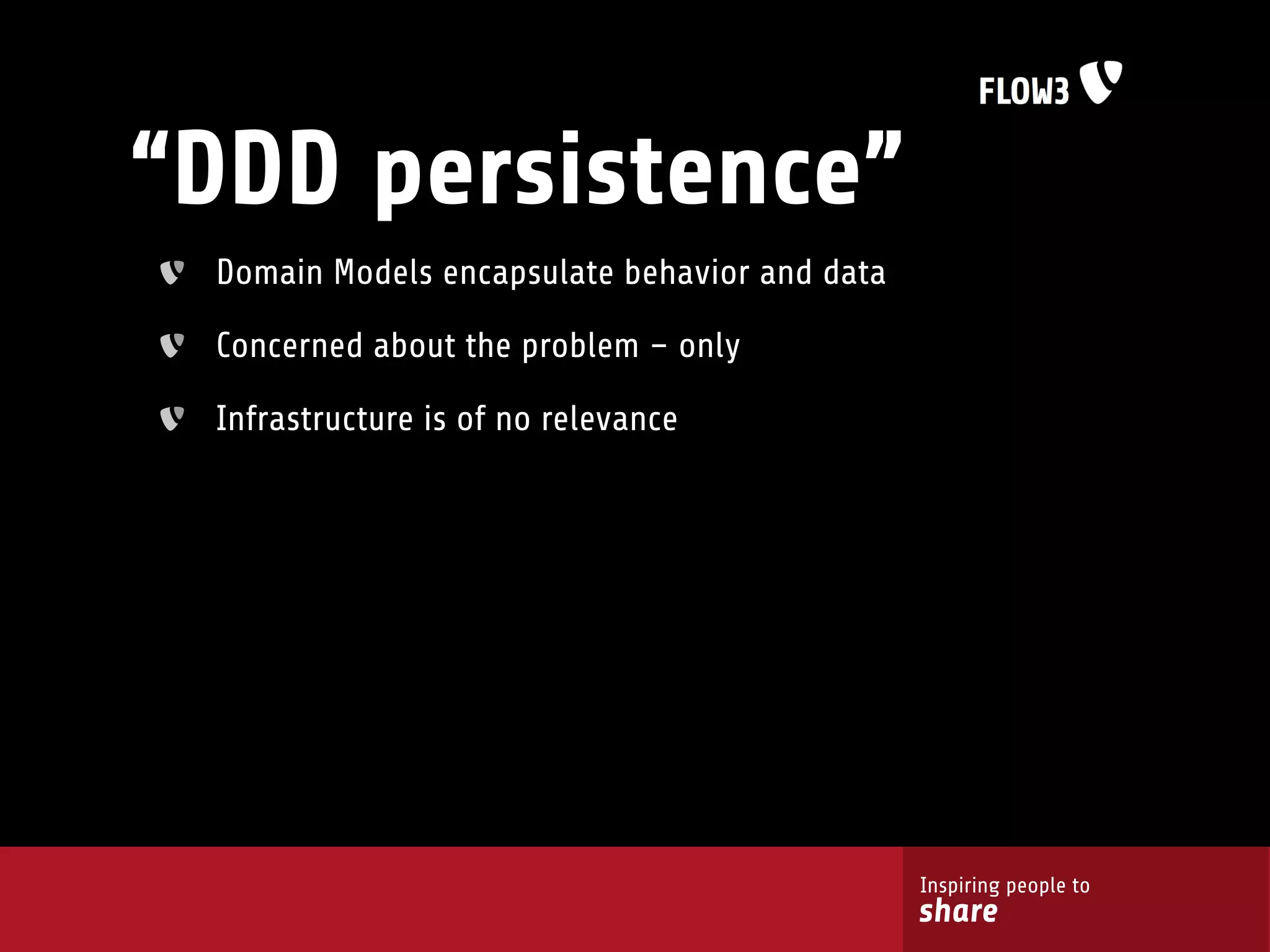 FLOW3

“DDD persistence”

Domain Models encapsulate behavior and data

Concerned about the problem – only

Infrastructure is of no relevance

Inspiring people to
share